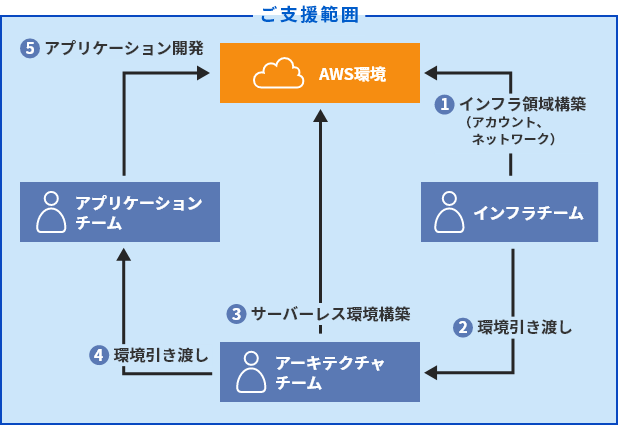 ご支援範囲

5 アプリケーション開発

AWS環境

1 インフラ領域構築
（アカウント、ネットワーク）

アプリケーションチーム

インフラチーム

3 サーバーレス環境構築

2 環境引き渡し

4 環境引き渡し

アーキテクチャチーム